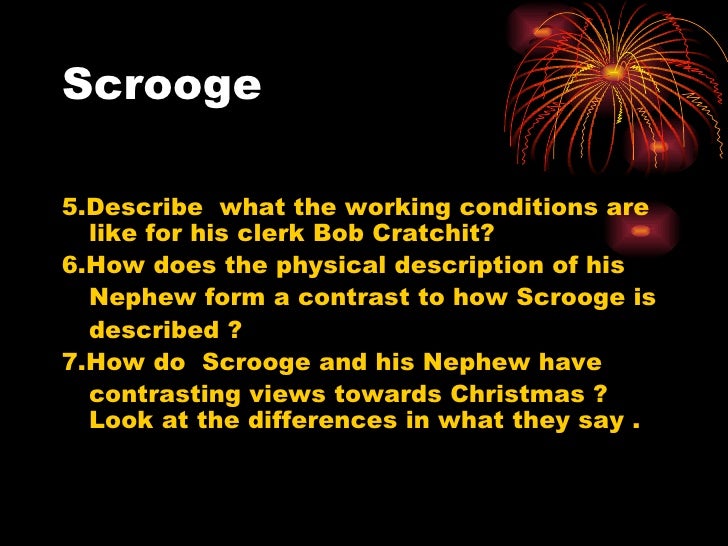 Scrooge

5.Describe  what the working conditions are like for his clerk Bob Cratchit?
6.How does the physical description of his Nephew form a contrast to how Scrooge is described ?
7.How do  Scrooge and his Nephew have contrasting views towards Christmas ? Look at the differences in what they say .